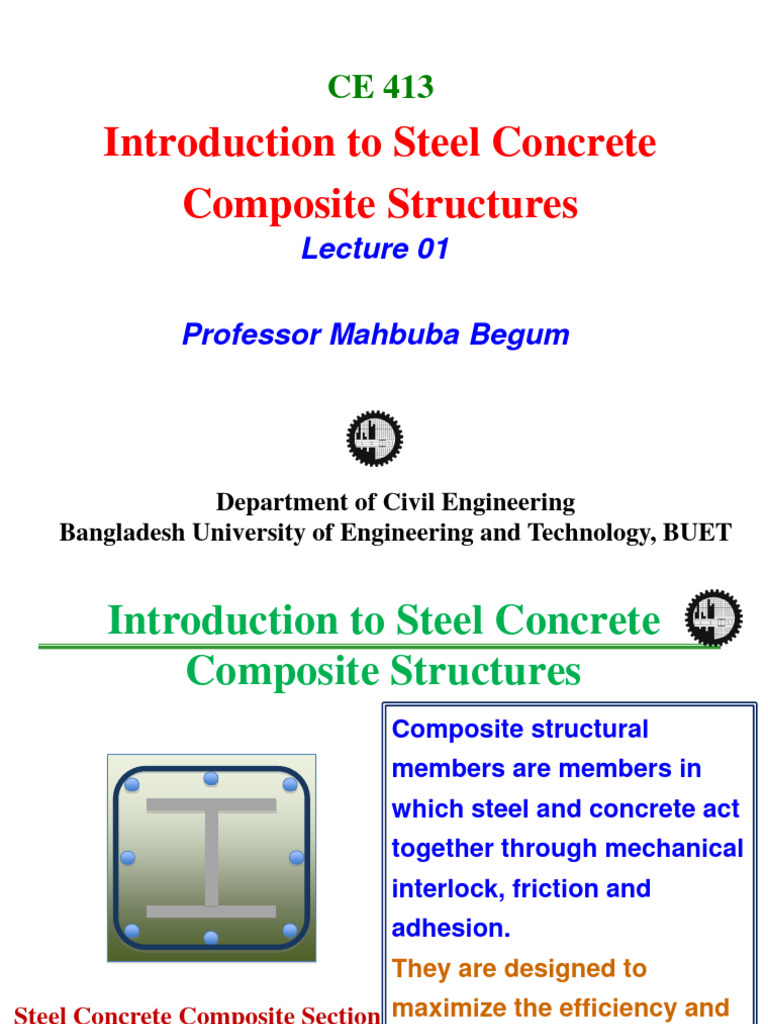 CE 413

Introduction to Steel Concrete Composite Structures

Lecture 01

Professor Mahbuba Begum

Department of Civil Engineering
Bangladesh University of Engineering and Technology, BUET

Introduction to Steel Concrete Composite Structures

Steel Concrete Composite Section

Composite structural members are members in which steel and concrete act together through mechanical interlock, friction and adhesion.

They are designed to maximize the efficiency and